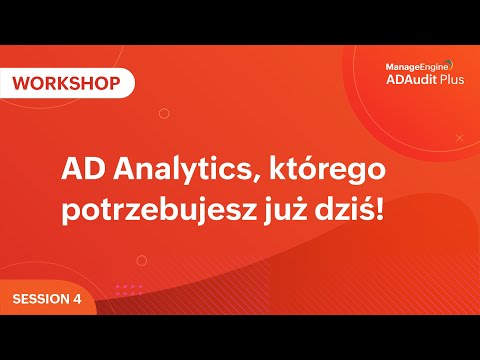 WORKSHOP

ManageEngine
ADAudit Plus

AD Analytics, którego potrzebujesz już dziś!

SESSION 4